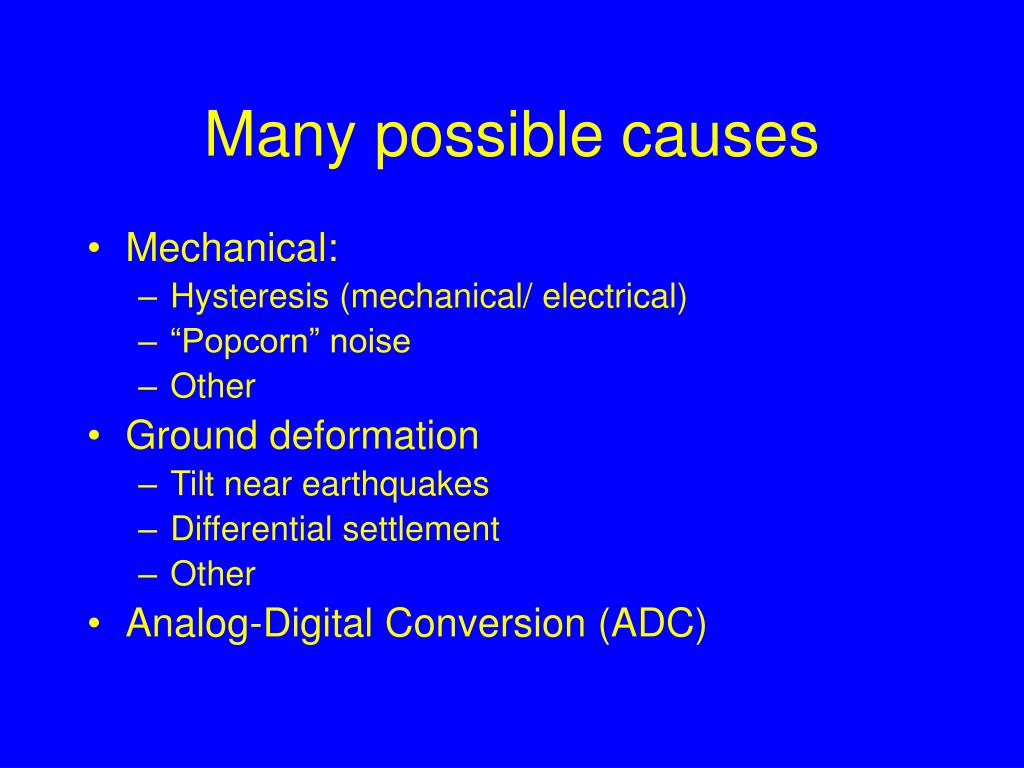 Many possible causes

• Mechanical:
– Hysteresis (mechanical/ electrical)
– “Popcorn” noise
– Other
• Ground deformation
– Tilt near earthquakes
– Differential settlement
– Other
• Analog-Digital Conversion (ADC)